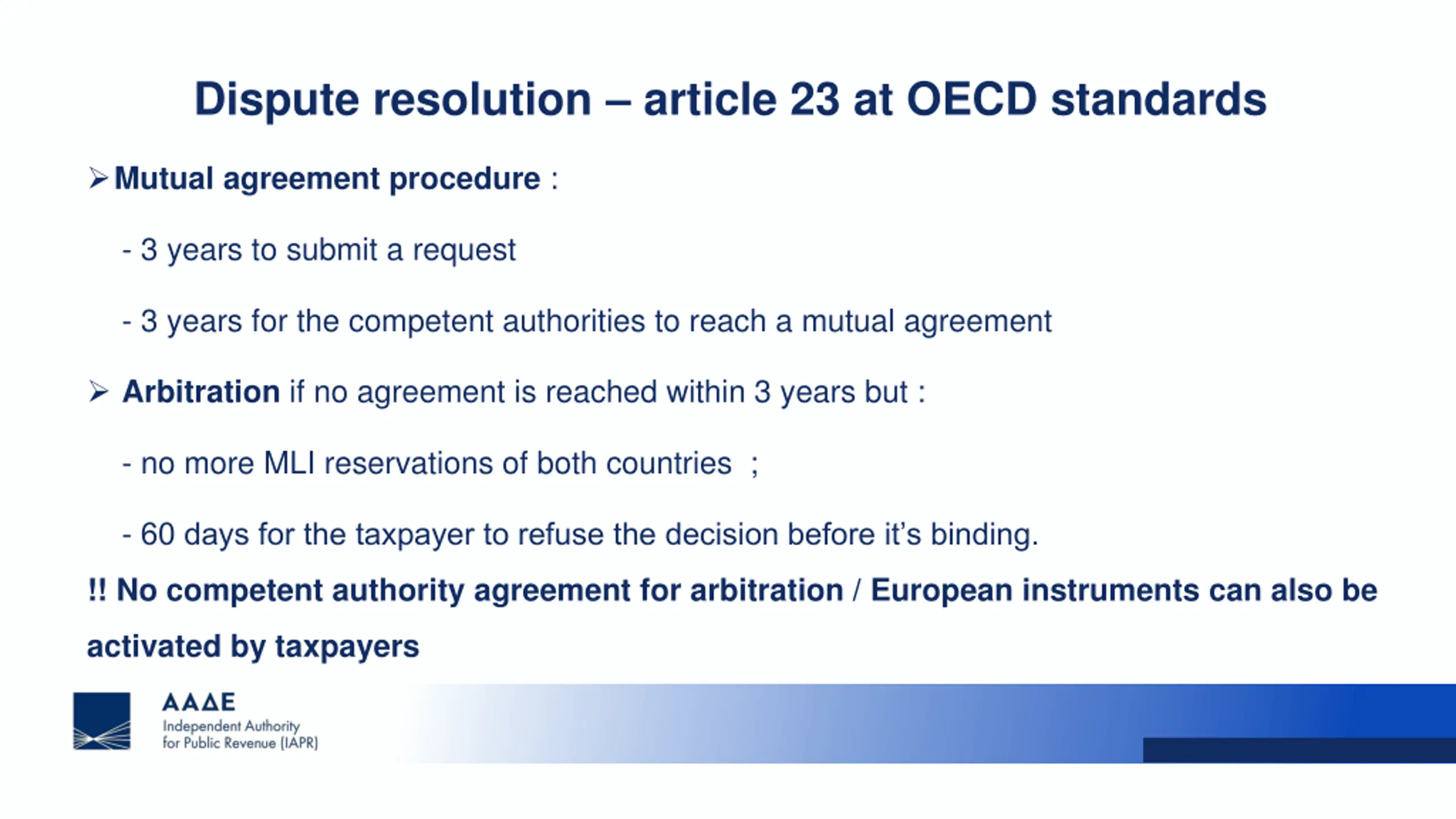 Dispute resolution – article 23 at OECD standards

➢ Mutual agreement procedure :

- 3 years to submit a request

- 3 years for the competent authorities to reach a mutual agreement

➢ Arbitration if no agreement is reached within 3 years but :

- no more MLI reservations of both countries ;

- 60 days for the taxpayer to refuse the decision before it's binding.

!! No competent authority agreement for arbitration / European instruments can also be activated by taxpayers

ΑΑΔΕ
Independent Authority
for Public Revenue (IAPR)